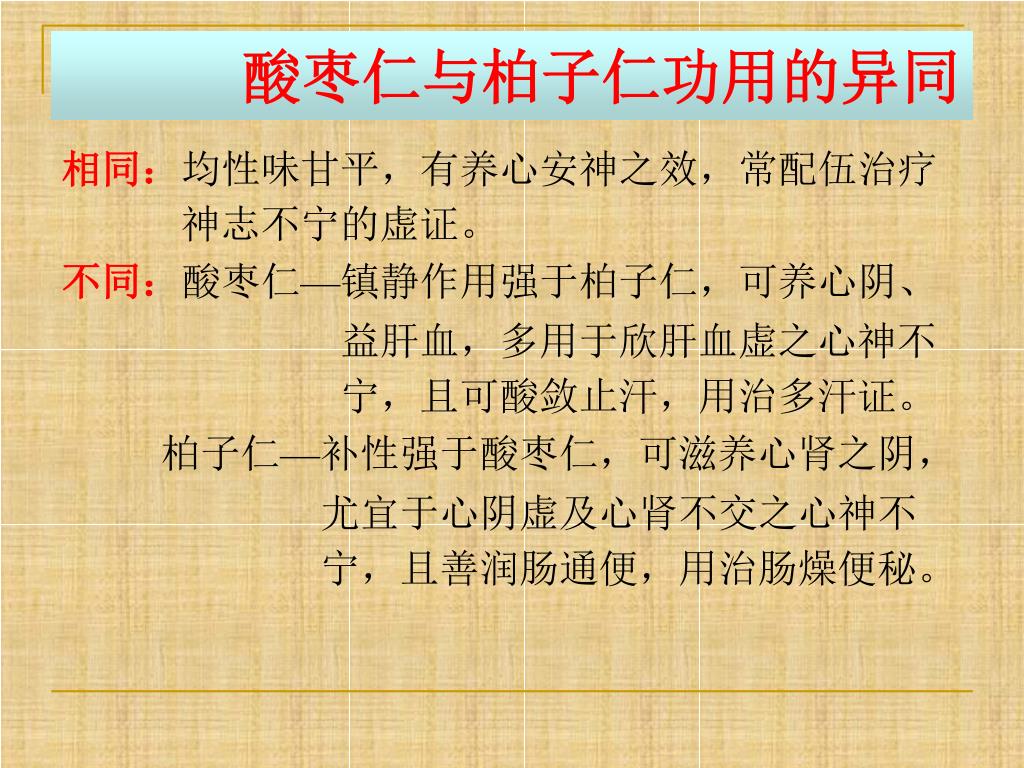 酸枣仁与柏子仁功用的异同

相同：均性味甘平，有养心安神之效，常配伍治疗神志不宁的虚证。

不同：酸枣仁—镇静作用强于柏子仁，可养心阴、益肝血，多用于欣肝血虚之心神不宁，且可酸敛止汗，用治多汗证。

柏子仁—补性强于酸枣仁，可滋养心肾之阴，尤宜于心阴虚及心肾不交之心神不宁，且善润肠通便，用治肠燥便秘。